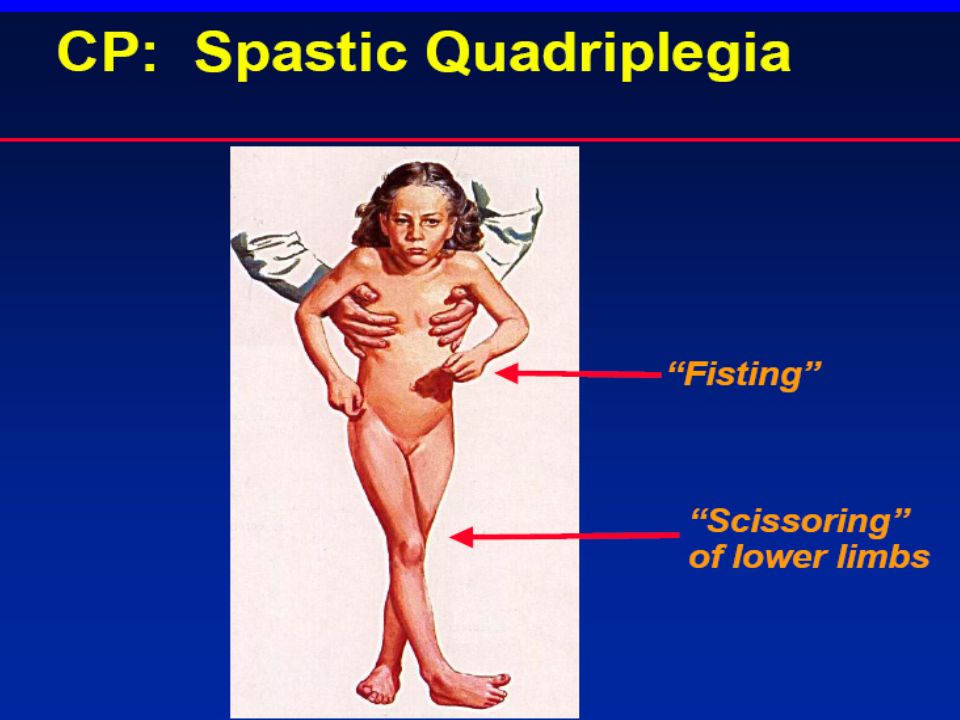 CP: Spastic Quadriplegia

“Fisting”

“Scissoring” of lower limbs